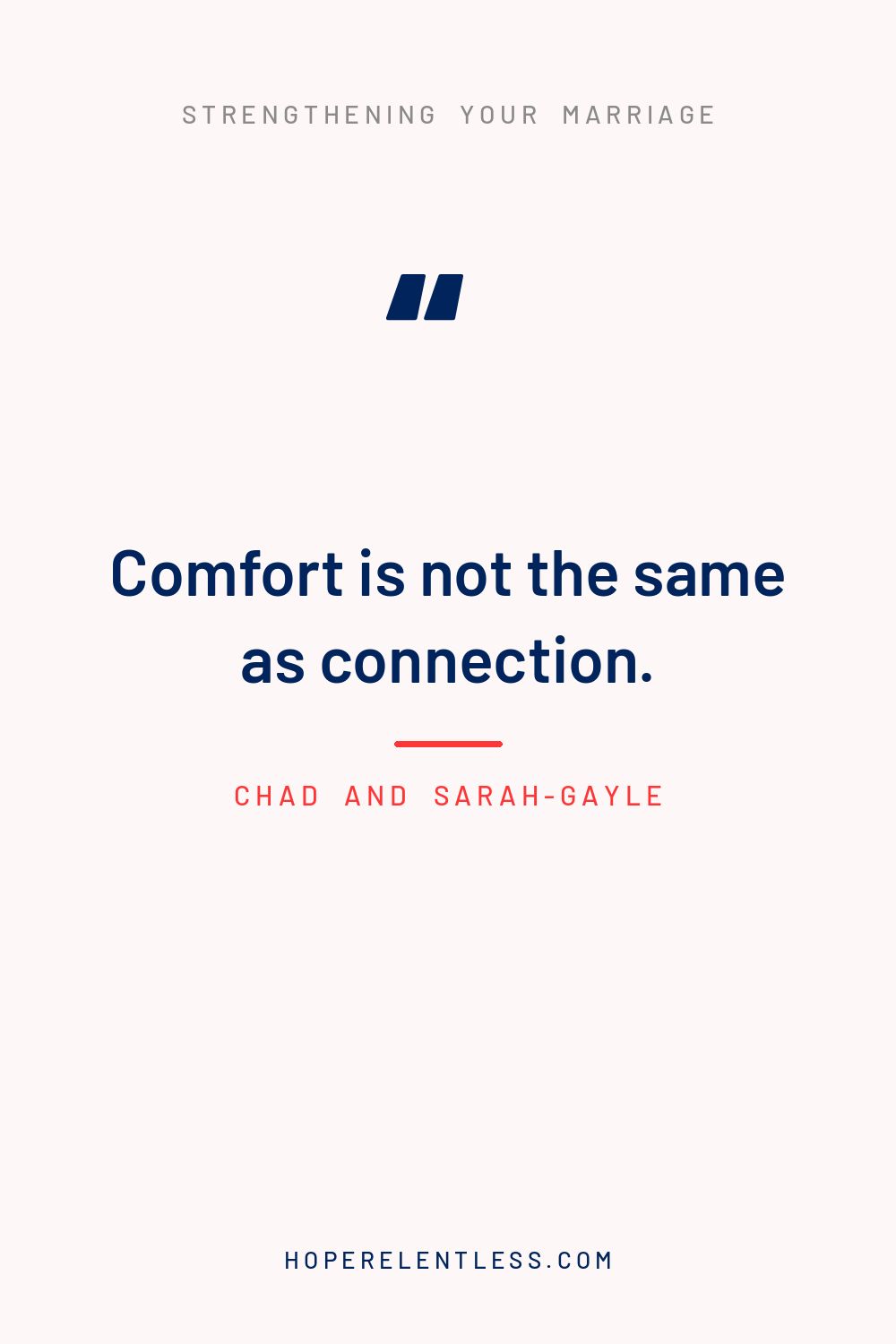 STRENGTHENING YOUR MARRIAGE

"

Comfort is not the same as connection.

CHAD AND SARAH-GAYLE

HOPERELENTLESS.COM